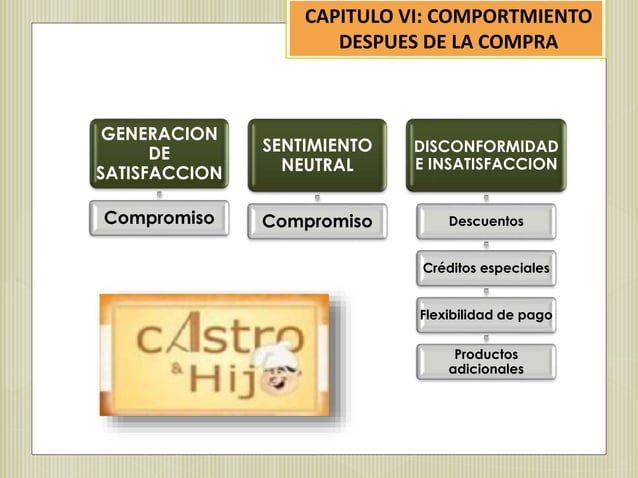 CAPITULO VI: COMPORTMIENTO DESPUES DE LA COMPRA

GENERACION DE SATISFACCION

Compromiso

SENTIMIENTO NEUTRAL

Compromiso

DISCONFORMIDAD E INSATISFACCION

Descuentos

Créditos especiales

Flexibilidad de pago

Productos adicionales

cAstro & Hij